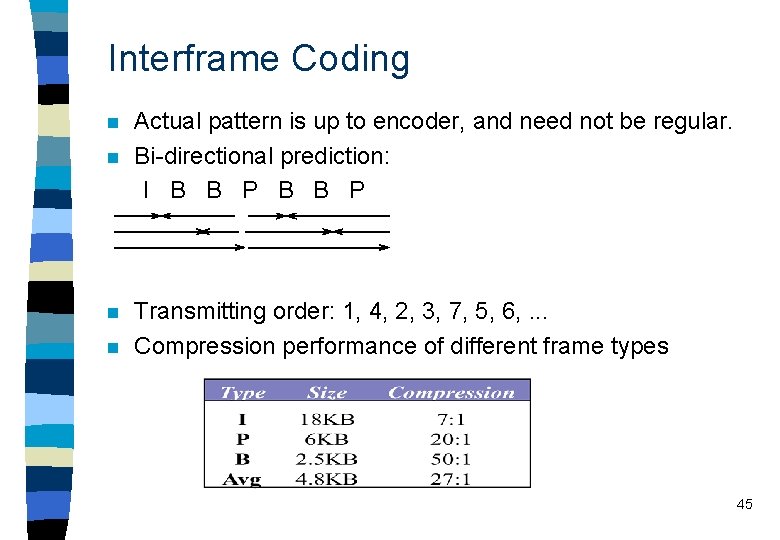 Interframe Coding

Actual pattern is up to encoder, and need not be regular.

Bi-directional prediction:

I B B P B B P

Transmitting order: 1, 4, 2, 3, 7, 5, 6, ...

Compression performance of different frame types

| Type | Size | Compression |
|---|---|---|
| I | 18KB | 7:1 |
| P | 6KB | 20:1 |
| B | 2.5KB | 50:1 |
| Avg | 4.8KB | 27:1 |

45